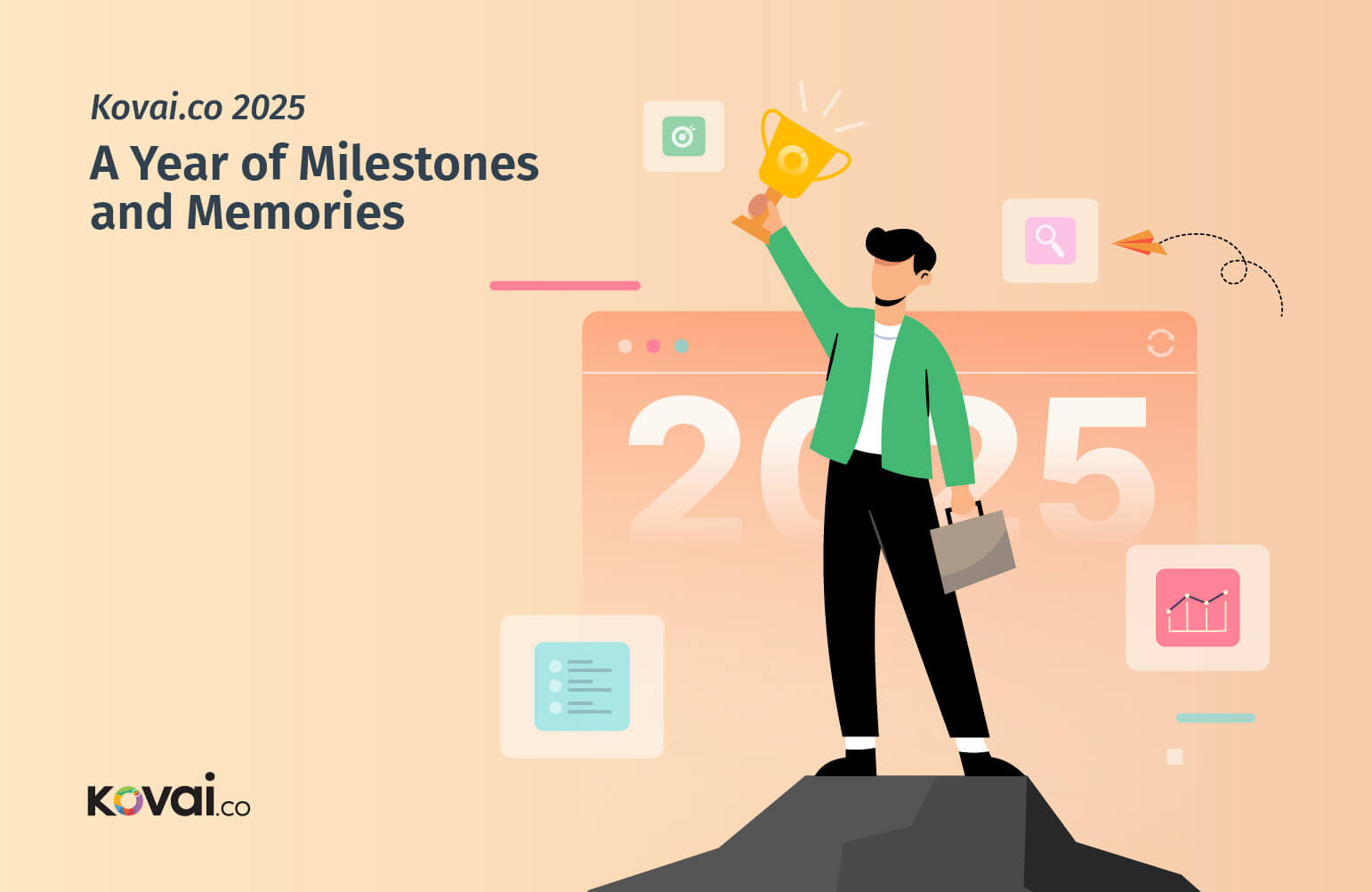 Kovai.co 2025

A Year of Milestones and Memories

2025

kovai.co